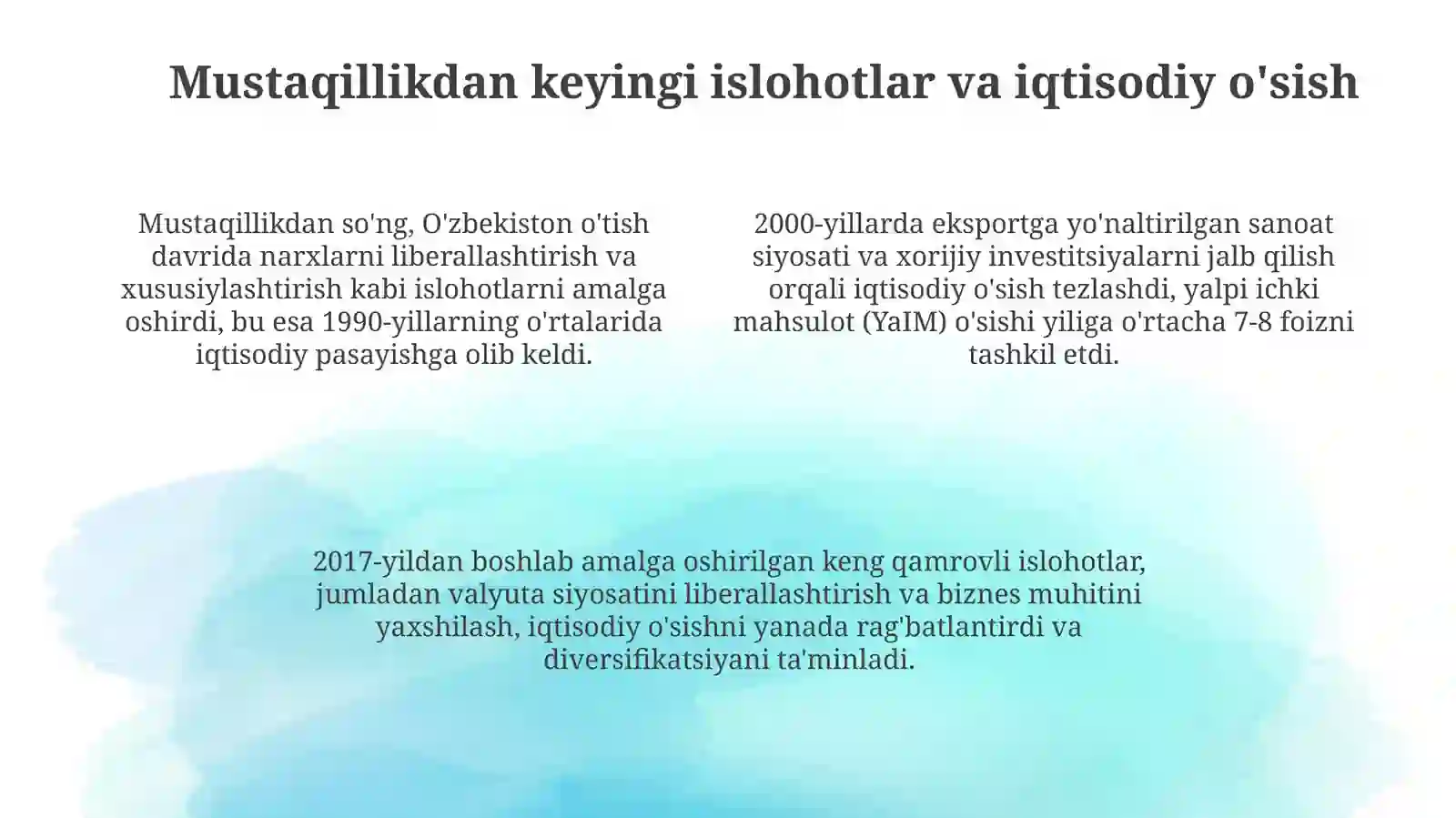 Mustaqillikdan keyingi islohotlar va iqtisodiy o'sish

Mustaqillikdan so'ng, O'zbekiston o'tish davrida narxlarni liberallashtirish va xususiylashtirish kabi islohotlarni amalga oshirdi, bu esa 1990-yillarning o'rtalarida iqtisodiy pasayishga olib keldi.

2000-yillarda eksportga yo'naltirilgan sanoat siyosati va xorijiy investitsiyalarni jalb qilish orqali iqtisodiy o'sish tezlashdi, yalpi ichki mahsulot (YaIM) o'sishi yiliga o'rtacha 7-8 foizni tashkil etdi.

2017-yildan boshlab amalga oshirilgan keng qamrovli islohotlar, jumladan valyuta siyosatini liberallashtirish va biznes muhitini yaxshilash, iqtisodiy o'sishni yanada rag'batlantirdi va diversifikatsiyani ta'minladi.